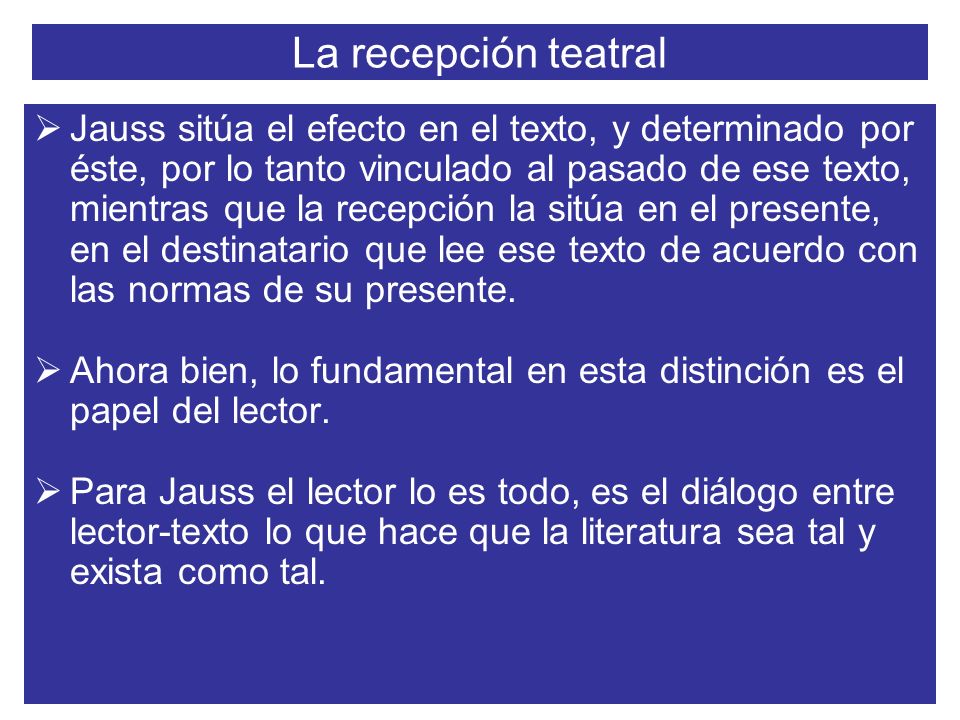 La recepción teatral

➢ Jauss sitúa el efecto en el texto, y determinado por éste, por lo tanto vinculado al pasado de ese texto, mientras que la recepción la sitúa en el presente, en el destinatario que lee ese texto de acuerdo con las normas de su presente.

➢ Ahora bien, lo fundamental en esta distinción es el papel del lector.

➢ Para Jauss el lector lo es todo, es el diálogo entre lector-texto lo que hace que la literatura sea tal y exista como tal.